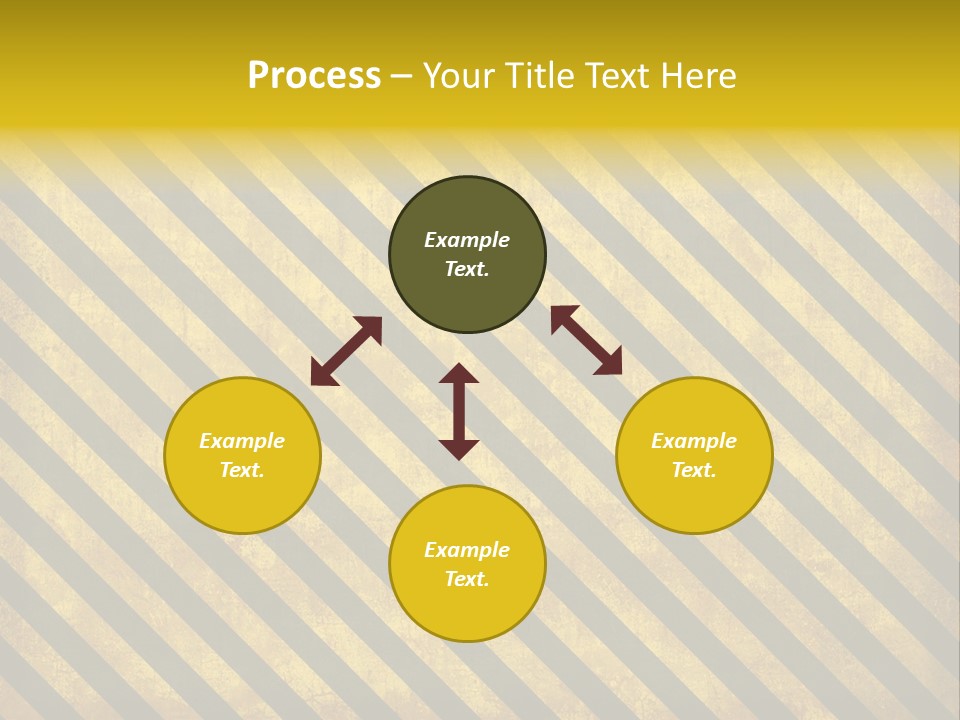 Process – Your Title Text Here

Example Text.

Example Text.

Example Text.

Example Text.